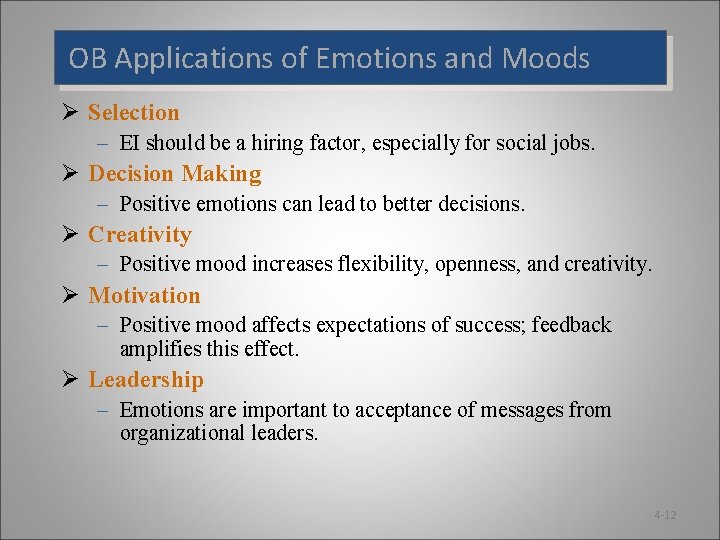 OB Applications of Emotions and Moods

➢ Selection
– EI should be a hiring factor, especially for social jobs.

➢ Decision Making
– Positive emotions can lead to better decisions.

➢ Creativity
– Positive mood increases flexibility, openness, and creativity.

➢ Motivation
– Positive mood affects expectations of success; feedback amplifies this effect.

➢ Leadership
– Emotions are important to acceptance of messages from organizational leaders.

4-12